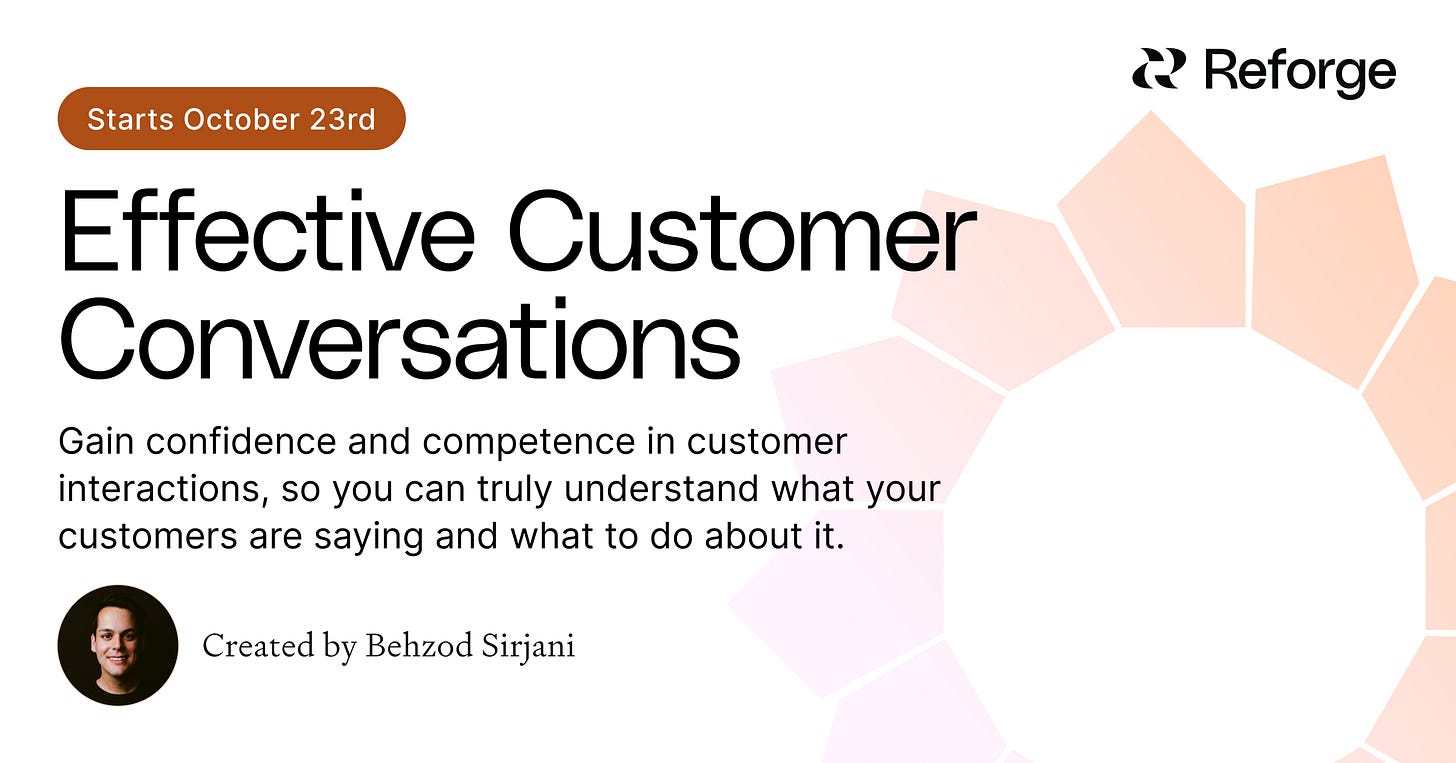 Reforge

Starts October 23rd

Effective Customer Conversations

Gain confidence and competence in customer interactions, so you can truly understand what your customers are saying and what to do about it.

Created by Behzod Sirjani